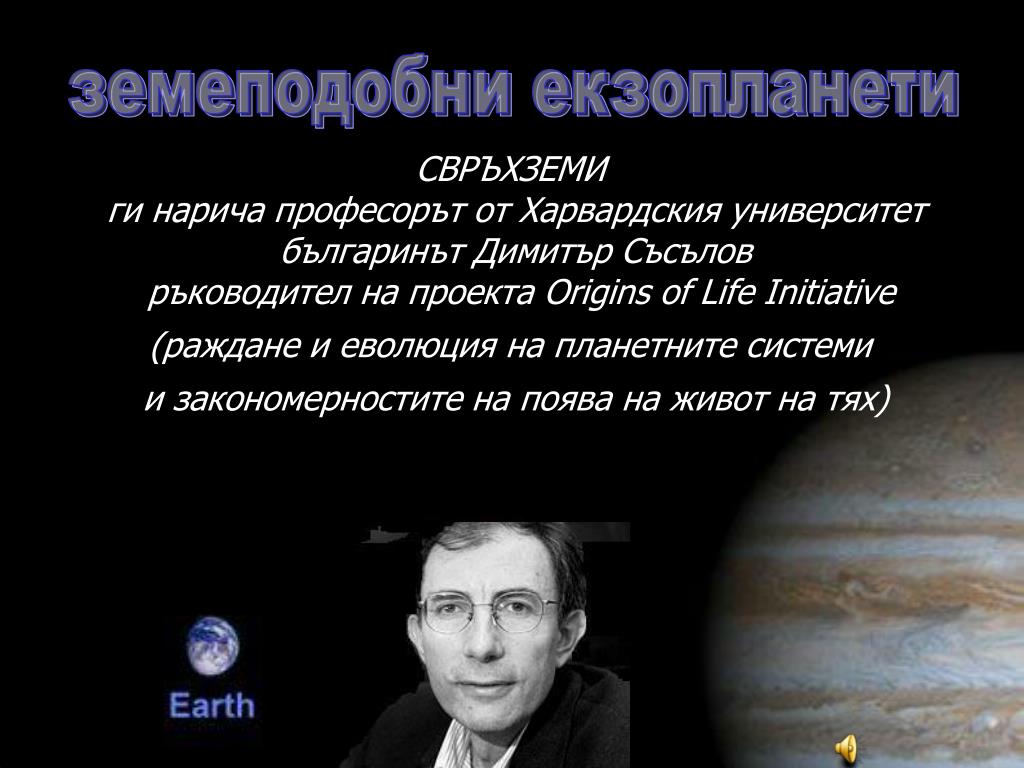 земеподобни екзопланети

СВРЪХЗЕМИ
ги нарича професорът от Харвардския университет българинът Димитър Съсълов ръководител на проекта Origins of Life Initiative

(раждане и еволюция на планетните системи

и закономерностите на поява на живот на тях)

Earth